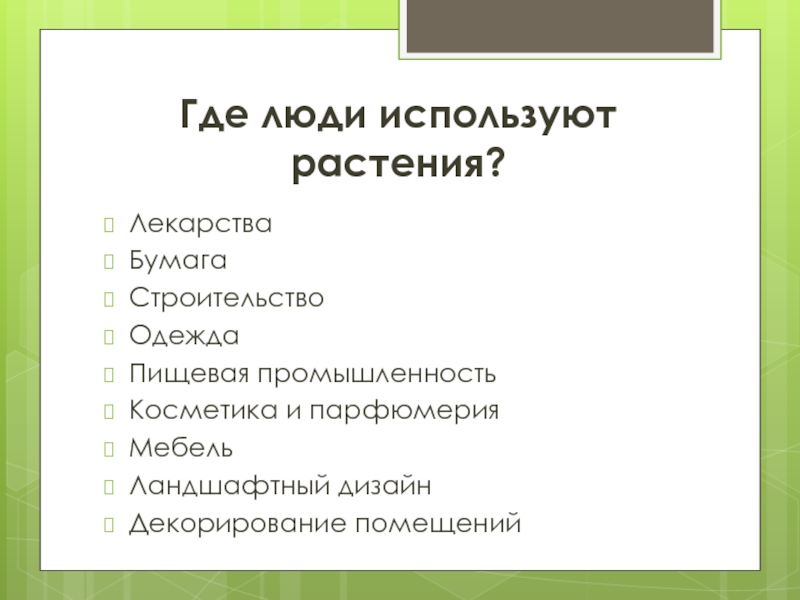 Где люди используют растения?

Лекарства
Бумага
Строительство
Одежда
Пищевая промышленность
Косметика и парфюмерия
Мебель
Ландшафтный дизайн
Декорирование помещений